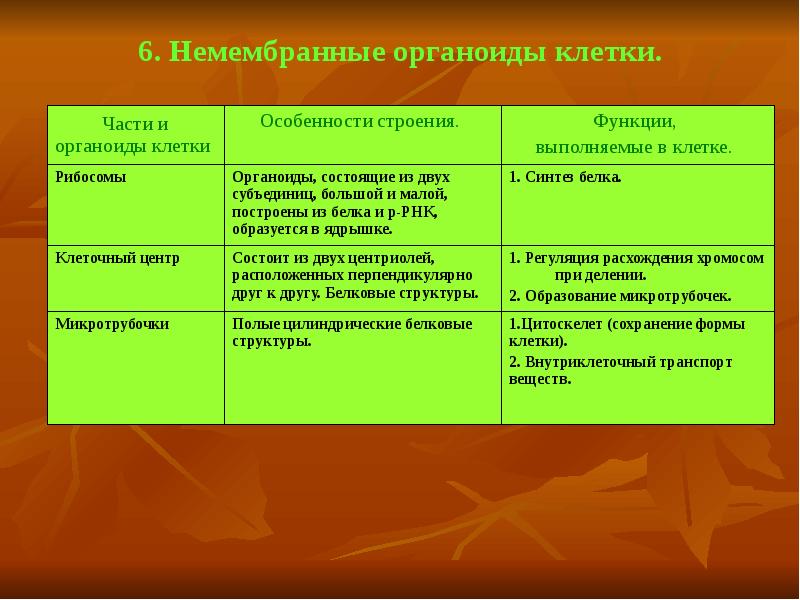 6. Немембранные органоиды клетки.

| Части и органоиды клетки | Особенности строения. | Функции, выполняемые в клетке. |
|---|---|---|
| Рибосомы | Органоиды, состоящие из двух субъединиц, большой и малой, построены из белка и р-РНК, образуется в ядрышке. | 1. Синтез белка. |
| Клеточный центр | Состоит из двух центриолей, расположенных перпендикулярно друг к другу. Белковые структуры. | 1. Регуляция расхождения хромосом при делении. 2. Образование микротрубочек. |
| Микротрубочки | Полые цилиндрические белковые структуры. | 1.Цитоскелет (сохранение формы клетки). 2. Внутриклеточный транспорт веществ. |